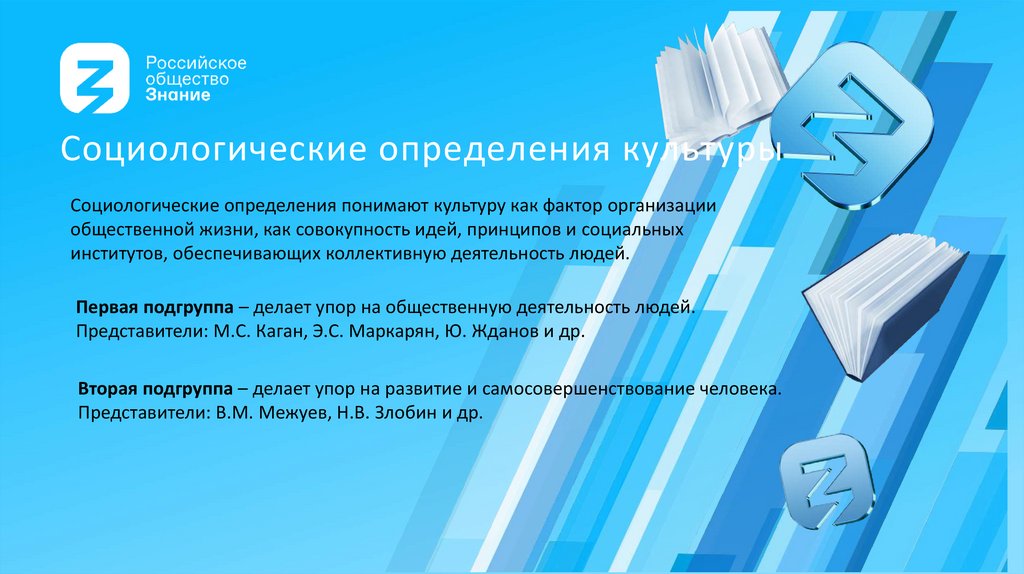 Российское общество Знание

Социологические определения культуры

Социологические определения понимают культуру как фактор организации общественной жизни, как совокупность идей, принципов и социальных институтов, обеспечивающих коллективную деятельность людей.

Первая подгруппа – делает упор на общественную деятельность людей. Представители: М.С. Каган, Э.С. Маркарян, Ю. Жданов и др.

Вторая подгруппа – делает упор на развитие и самосовершенствование человека. Представители: В.М. Межуев, Н.В. Злобин и др.